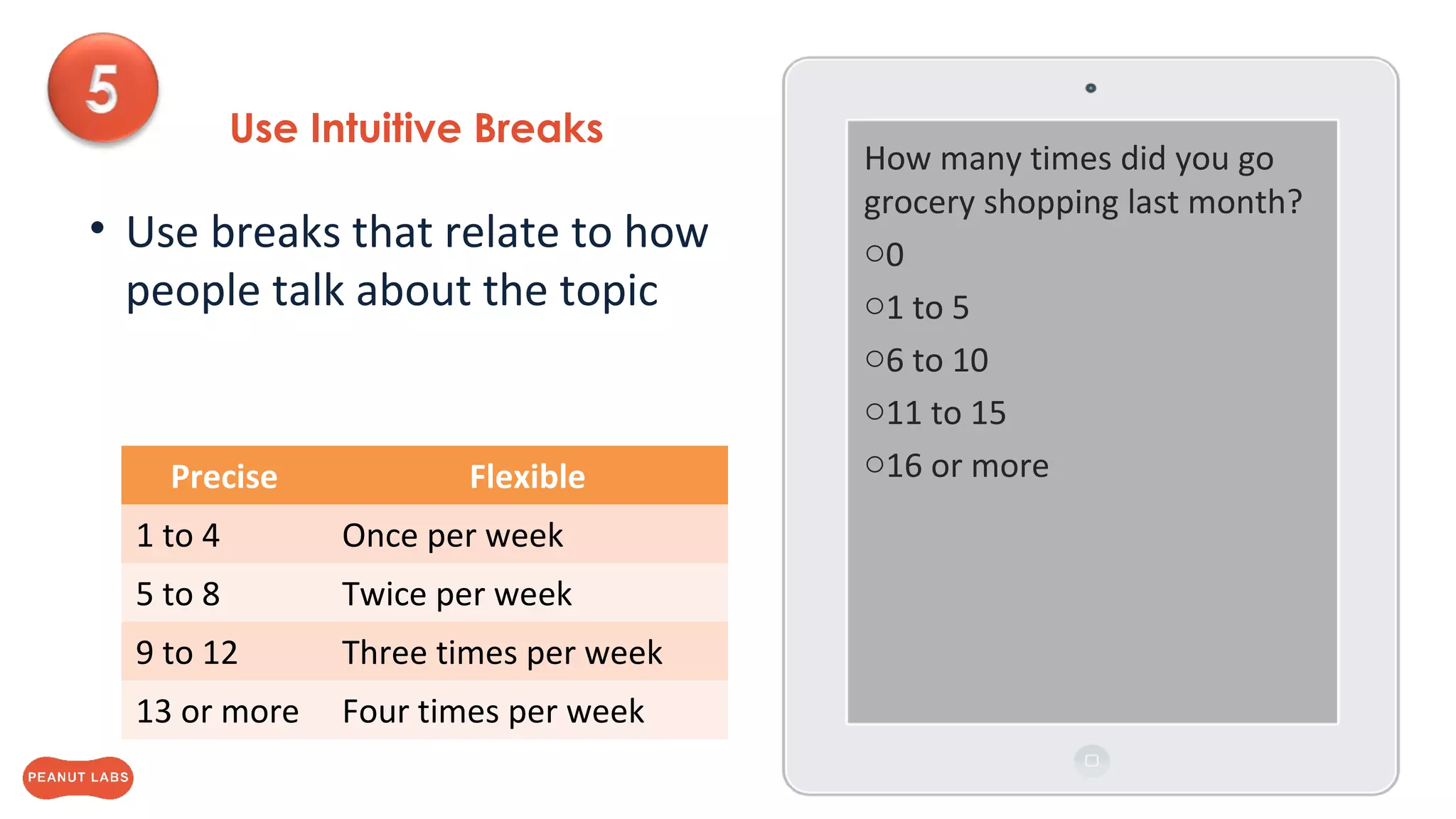 5

Use Intuitive Breaks

• Use breaks that relate to how people talk about the topic

| Precise | Flexible |
|---|---|
| 1 to 4 | Once per week |
| 5 to 8 | Twice per week |
| 9 to 12 | Three times per week |
| 13 or more | Four times per week |

PEANUT LABS

How many times did you go grocery shopping last month?

○0

○1 to 5

○6 to 10

○11 to 15

○16 or more